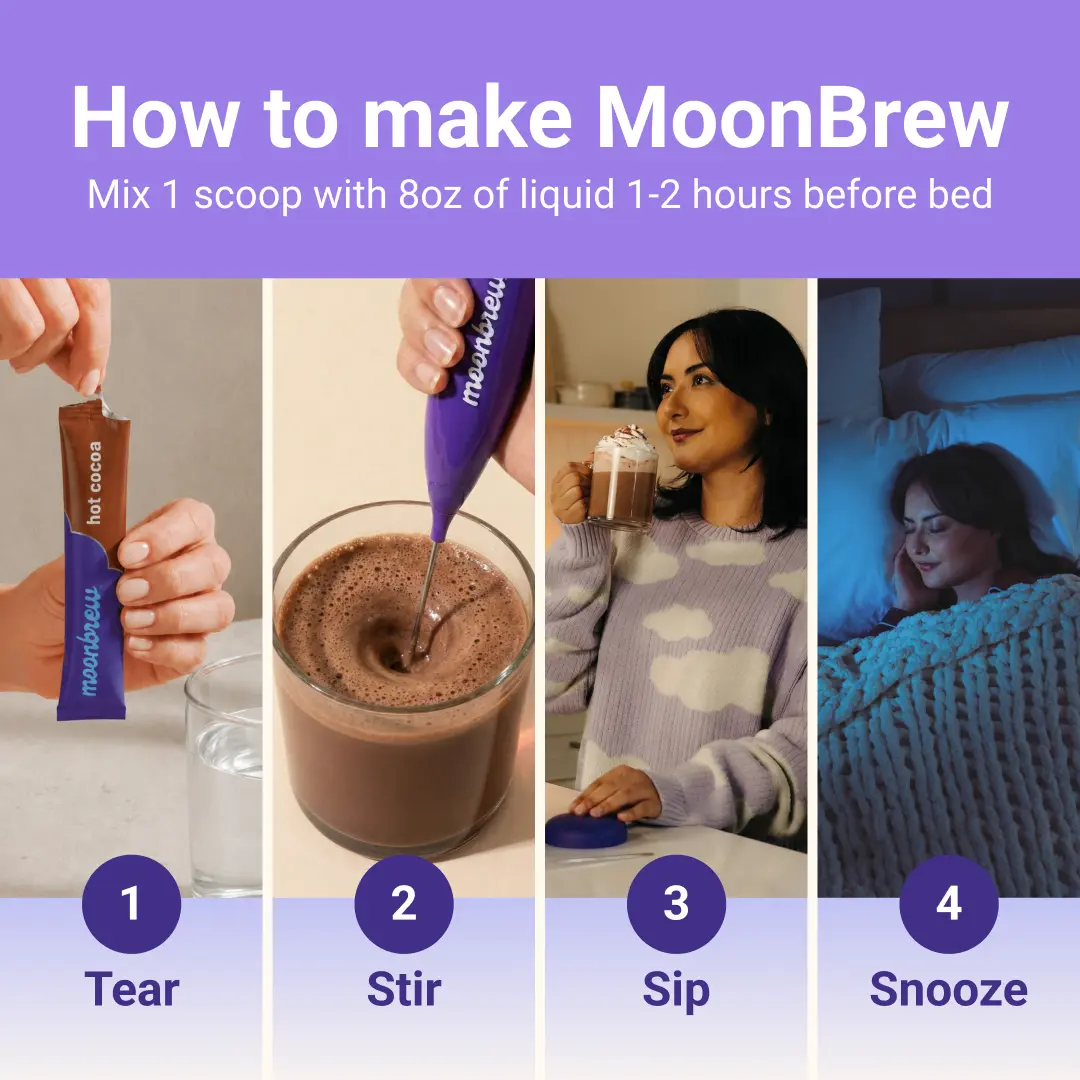 How to make MoonBrew
Mix 1 scoop with 8oz of liquid 1-2 hours before bed

hot cocoa
moonbrew

moonbrew

1
Tear

2
Stir

3
Sip

4
Snooze